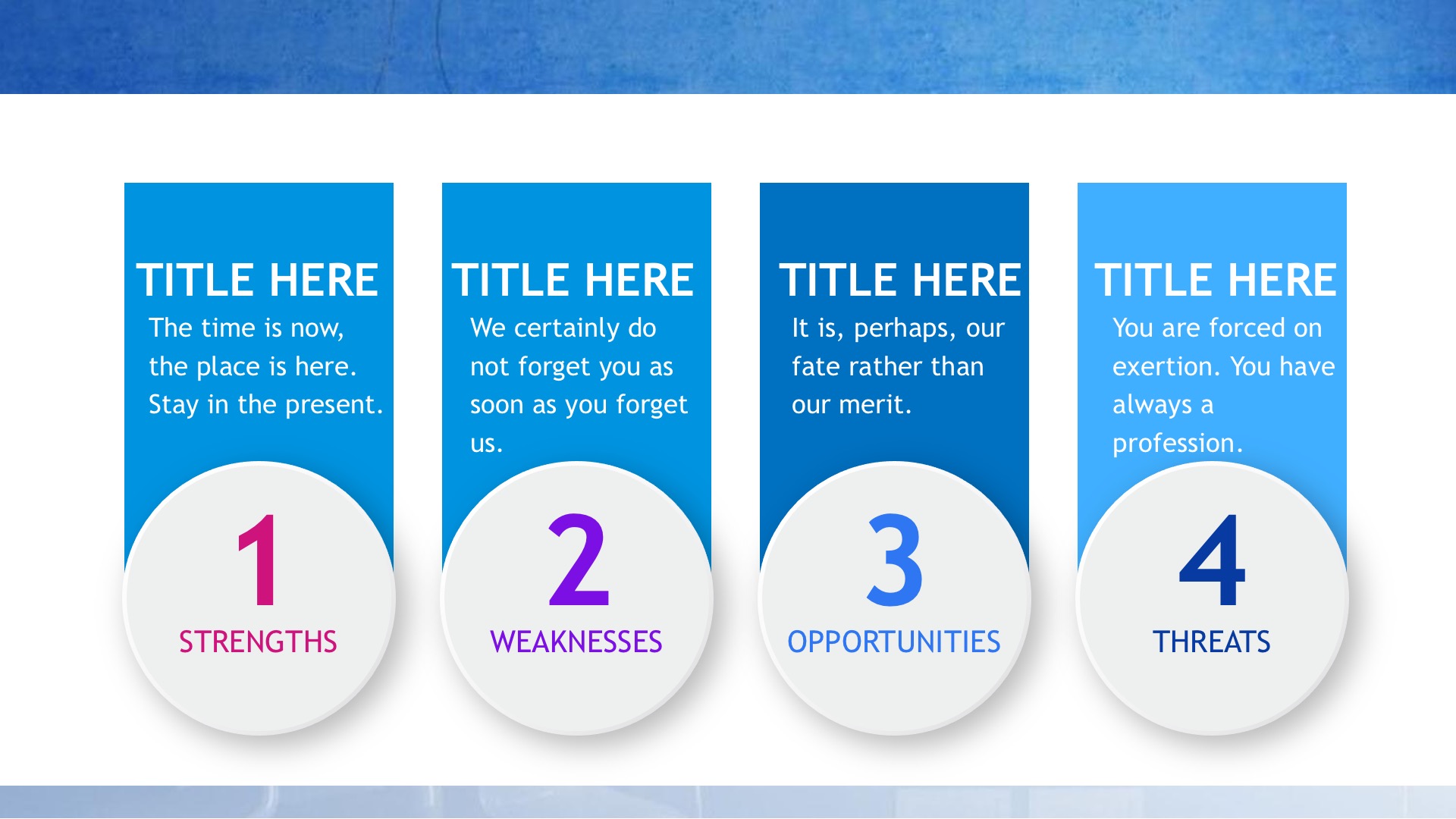 TITLE HERE
The time is now, the place is here. Stay in the present.

1
STRENGTHS

TITLE HERE
We certainly do not forget you as soon as you forget us.

2
WEAKNESSES

TITLE HERE
It is, perhaps, our fate rather than our merit.

3
OPPORTUNITIES

TITLE HERE
You are forced on exertion. You have always a profession.

4
THREATS